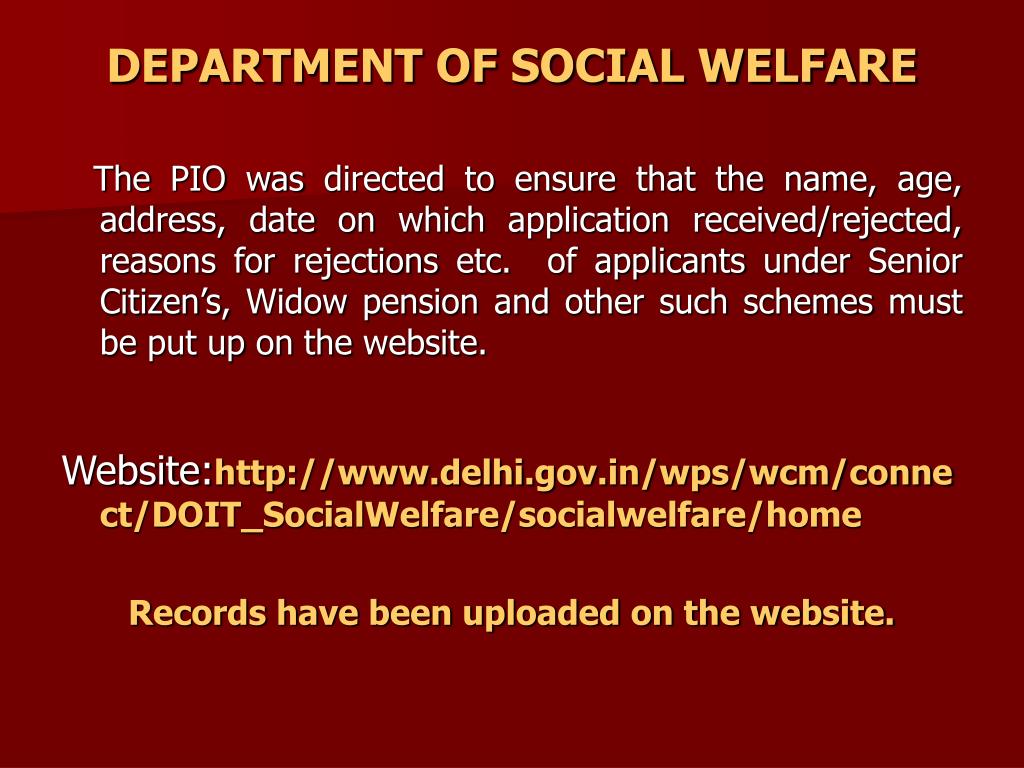 DEPARTMENT OF SOCIAL WELFARE

The PIO was directed to ensure that the name, age, address, date on which application received/rejected, reasons for rejections etc. of applicants under Senior Citizen's, Widow pension and other such schemes must be put up on the website.

Website:http://www.delhi.gov.in/wps/wcm/connect/DOIT_SocialWelfare/socialwelfare/home

Records have been uploaded on the website.